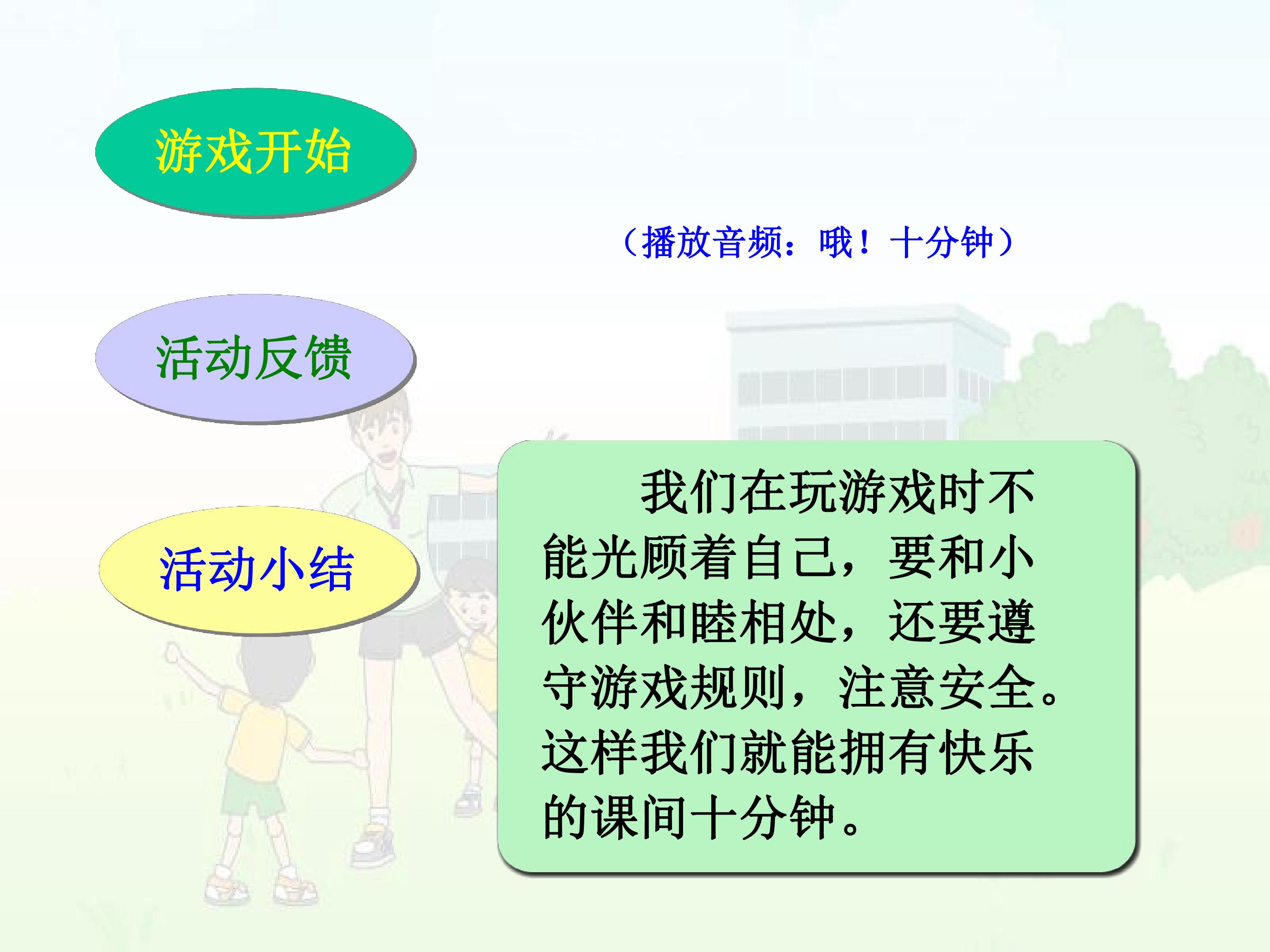 游戏开始

（播放音频：哦！十分钟）

活动反馈

活动小结

我们在玩游戏时不能光顾着自己，要和小伙伴和睦相处，还要遵守游戏规则，注意安全。这样我们就能拥有快乐的课间十分钟。